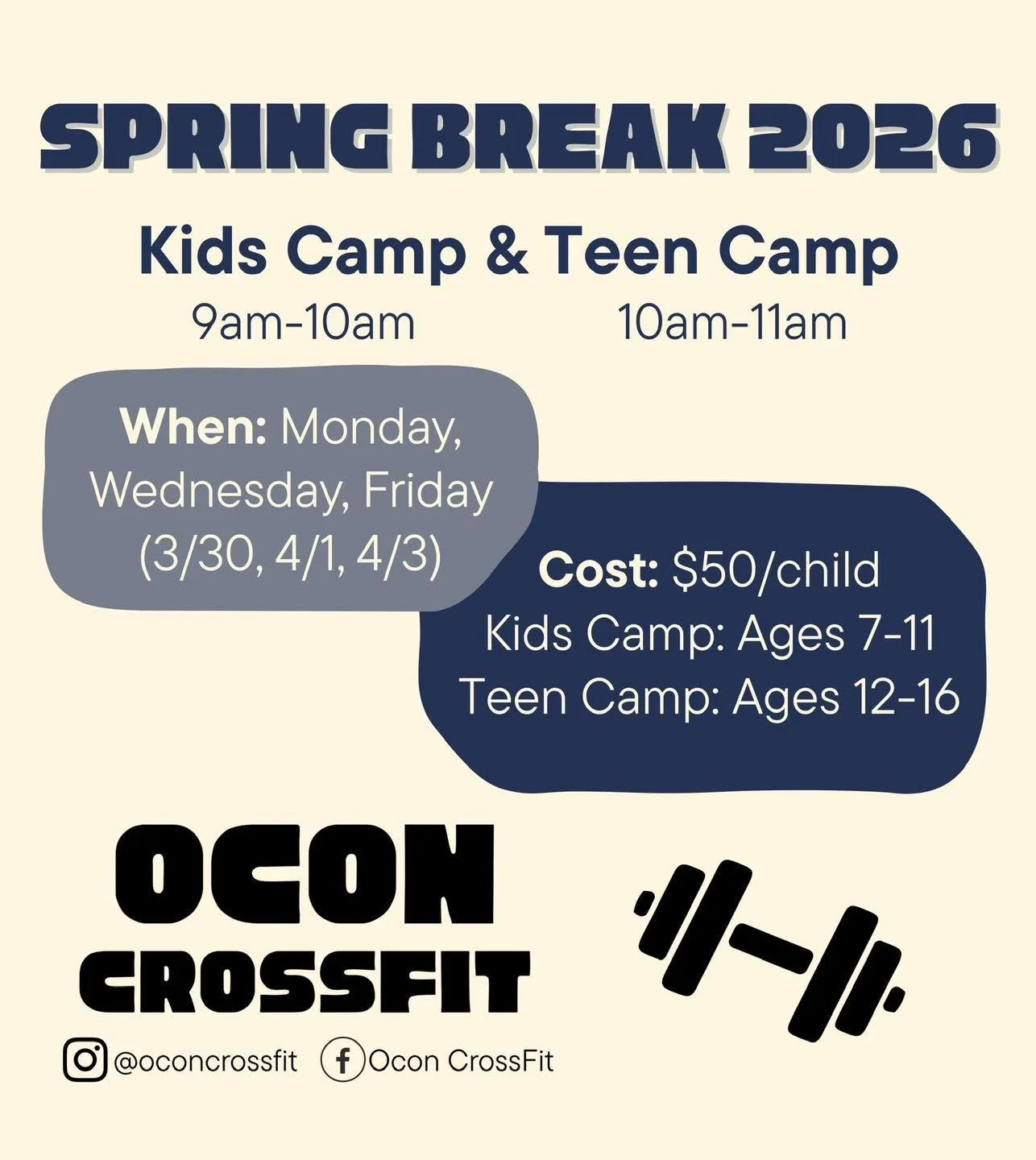 SPRING BREAK 2026

Kids Camp & Teen Camp
9am-10am 10am-11am

When: Monday, Wednesday, Friday (3/30, 4/1, 4/3)

Cost: $50/child
Kids Camp: Ages 7-11
Teen Camp: Ages 12-16

OCON CROSSFIT

@oconcrossfit Ocon CrossFit